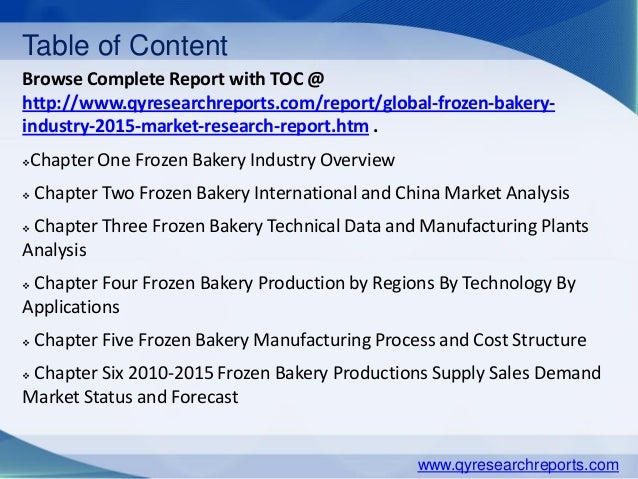 Table of Content

Browse Complete Report with TOC @ http://www.qyresearchreports.com/report/global-frozen-bakery-industry-2015-market-research-report.htm .

❖Chapter One Frozen Bakery Industry Overview

❖ Chapter Two Frozen Bakery International and China Market Analysis

❖ Chapter Three Frozen Bakery Technical Data and Manufacturing Plants Analysis

❖ Chapter Four Frozen Bakery Production by Regions By Technology By Applications

❖ Chapter Five Frozen Bakery Manufacturing Process and Cost Structure

❖ Chapter Six 2010-2015 Frozen Bakery Productions Supply Sales Demand Market Status and Forecast

www.qyresearchreports.com